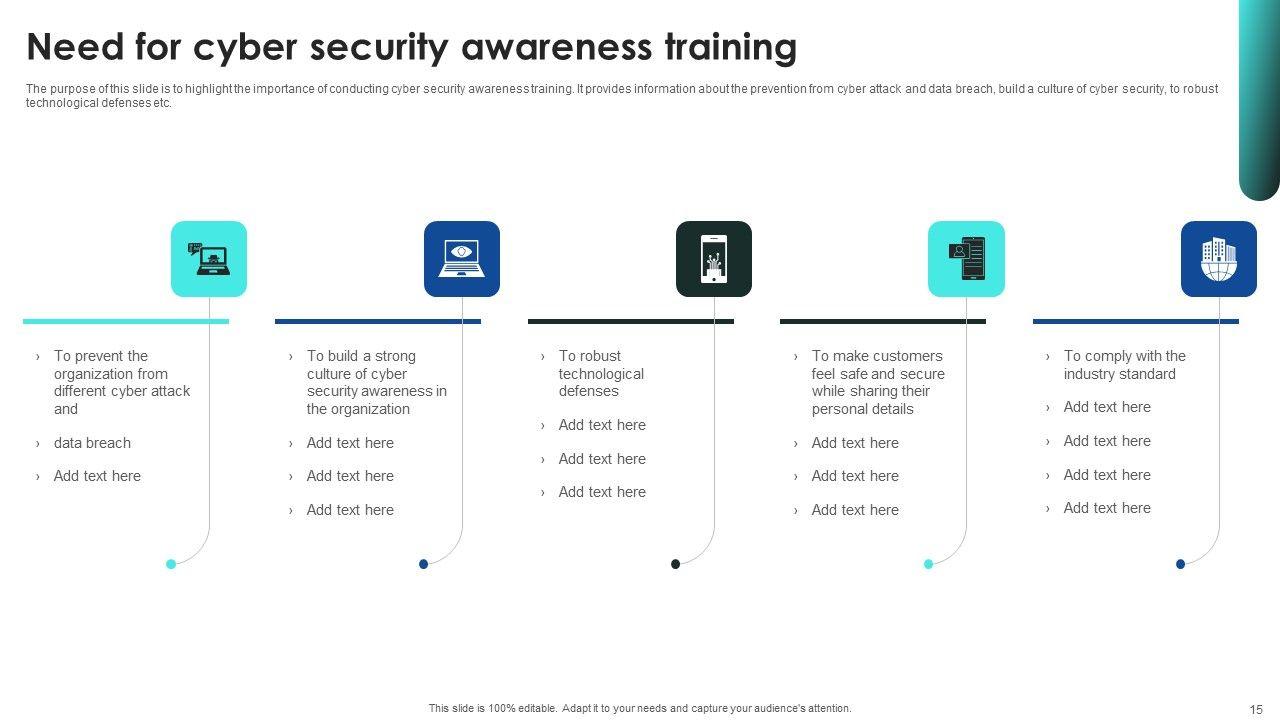 Need for cyber security awareness training

The purpose of this slide is to highlight the importance of conducting cyber security awareness training. It provides information about the prevention from cyber attack and data breach, build a culture of cyber security, to robust technological defenses etc.

› To prevent the organization from different cyber attack and
› data breach
› Add text here

› To build a strong culture of cyber security awareness in the organization
› Add text here
› Add text here
› Add text here

› To robust technological defenses
› Add text here
› Add text here
› Add text here

› To make customers feel safe and secure while sharing their personal details
› Add text here
› Add text here
› Add text here

› To comply with the industry standard
› Add text here
› Add text here
› Add text here
› Add text here

This slide is 100% editable. Adapt it to your needs and capture your audience's attention.

15